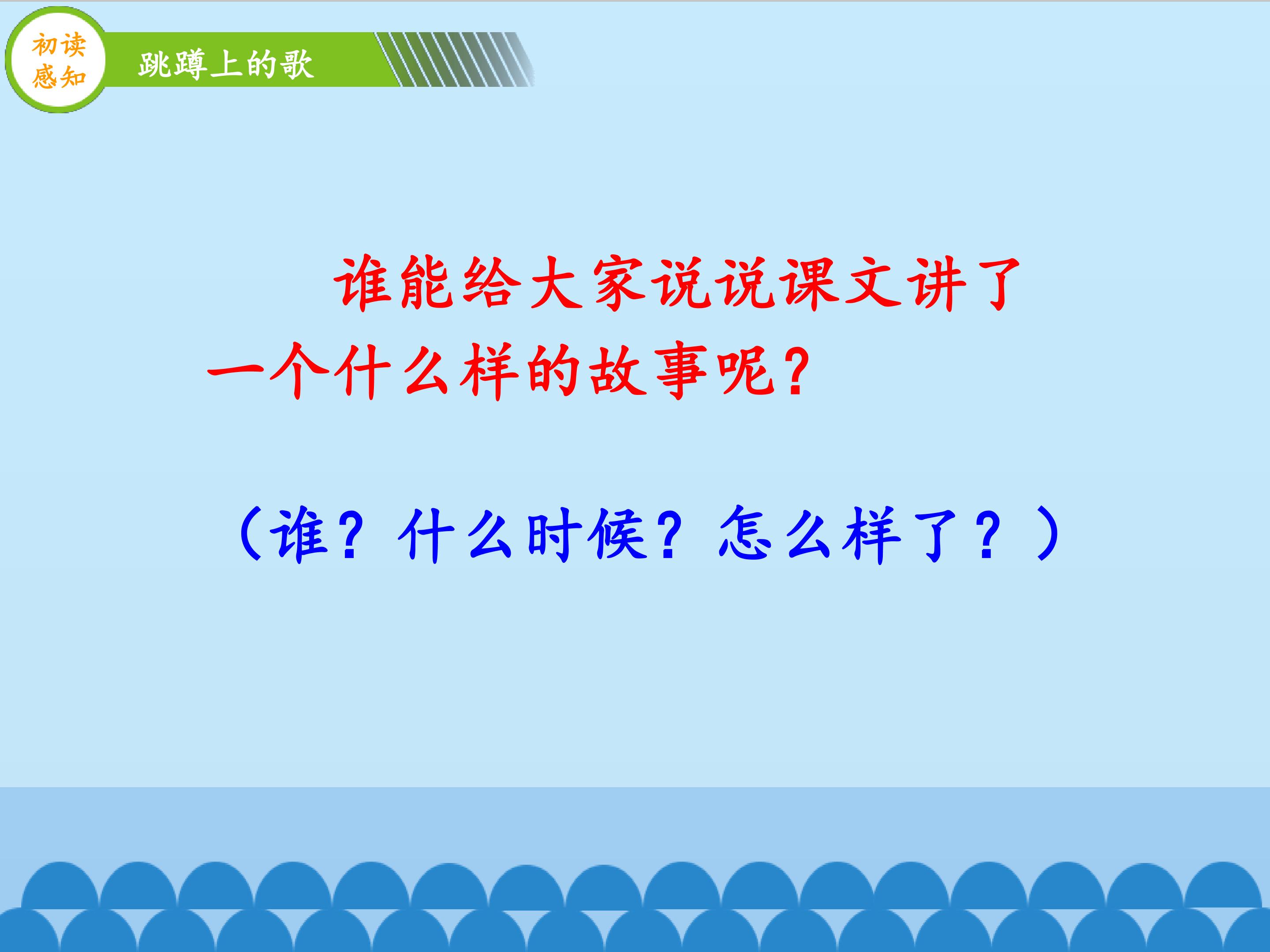 初读感知

跳蹲上的歌

谁能给大家说说课文讲了一个什么样的故事呢?

(谁?什么时候?怎么样了?)